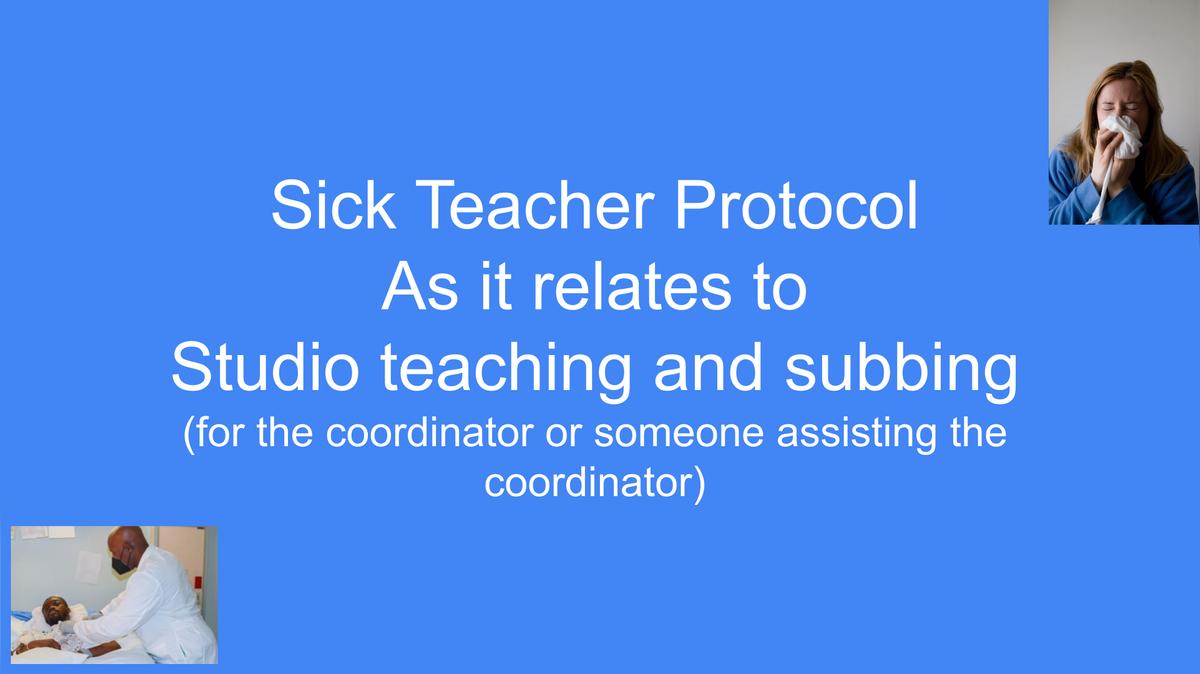 Sick Teacher Protocol
As it relates to
Studio teaching and subbing
(for the coordinator or someone assisting the coordinator)